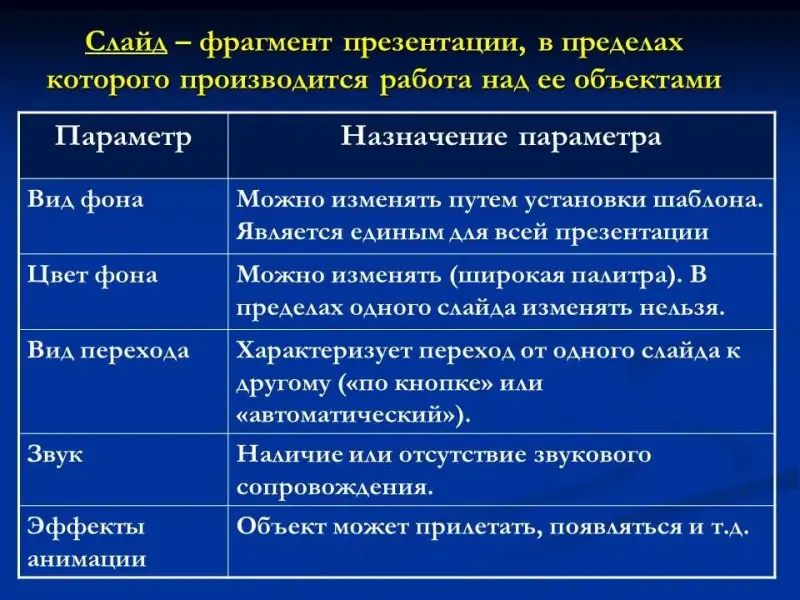 Слайд – фрагмент презентации, в пределах которого производится работа над ее объектами

| Параметр | Назначение параметра |
|---|---|
| Вид фона | Можно изменять путем установки шаблона. Является единым для всей презентации |
| Цвет фона | Можно изменять (широкая палитра). В пределах одного слайда изменять нельзя. |
| Вид перехода | Характеризует переход от одного слайда к другому («по кнопке» или «автоматический»). |
| Звук | Наличие или отсутствие звукового сопровождения. |
| Эффекты анимации | Объект может прилетать, появляться и т.д. |